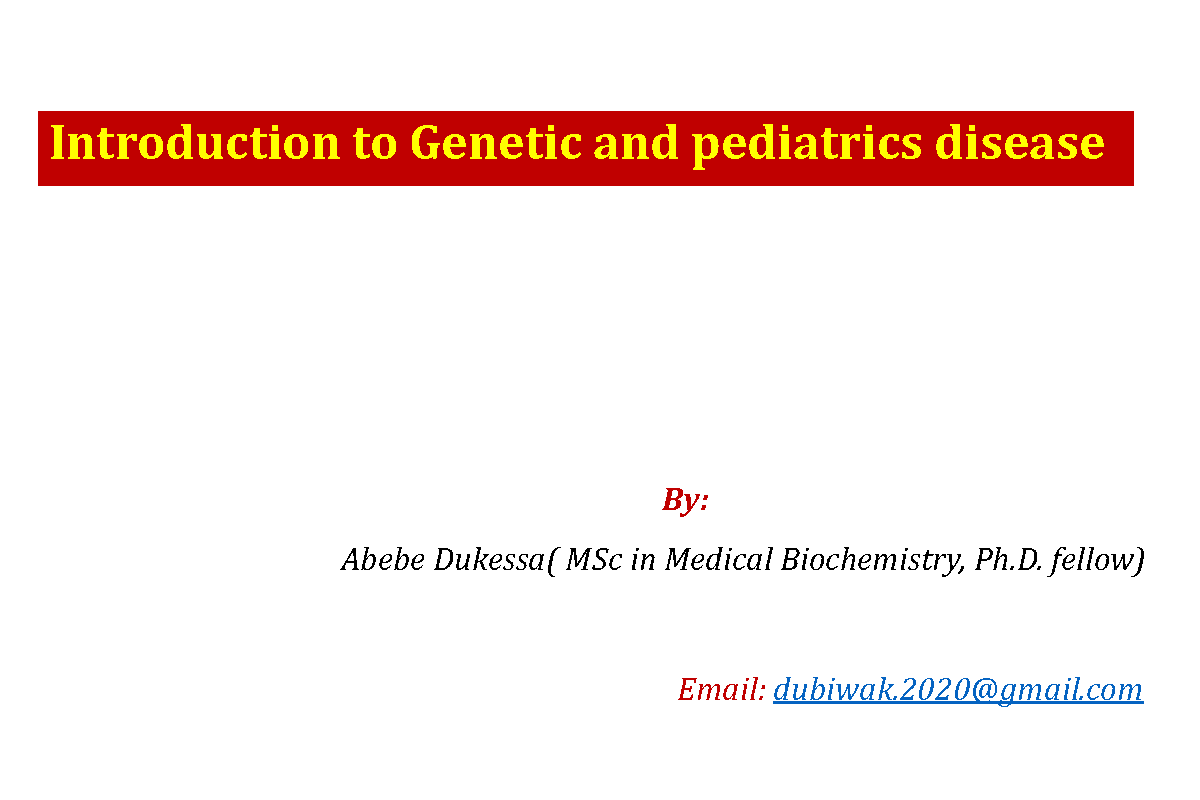 Introduction to Genetic and pediatrics disease

By:

Abebe Dukessa( MSc in Medical Biochemistry, Ph.D. fellow)

Email: dubiwak.2020@gmail.com